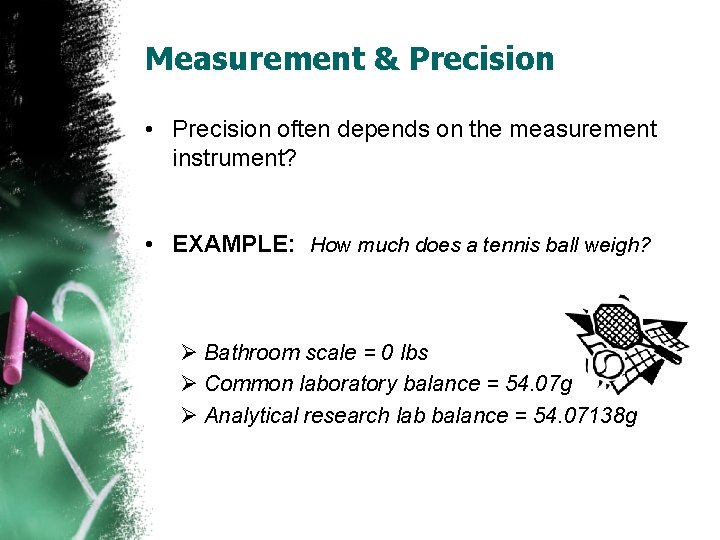 Measurement & Precision

• Precision often depends on the measurement instrument?

• EXAMPLE: How much does a tennis ball weigh?

➢ Bathroom scale = 0 lbs
➢ Common laboratory balance = 54.07g
➢ Analytical research lab balance = 54.07138g